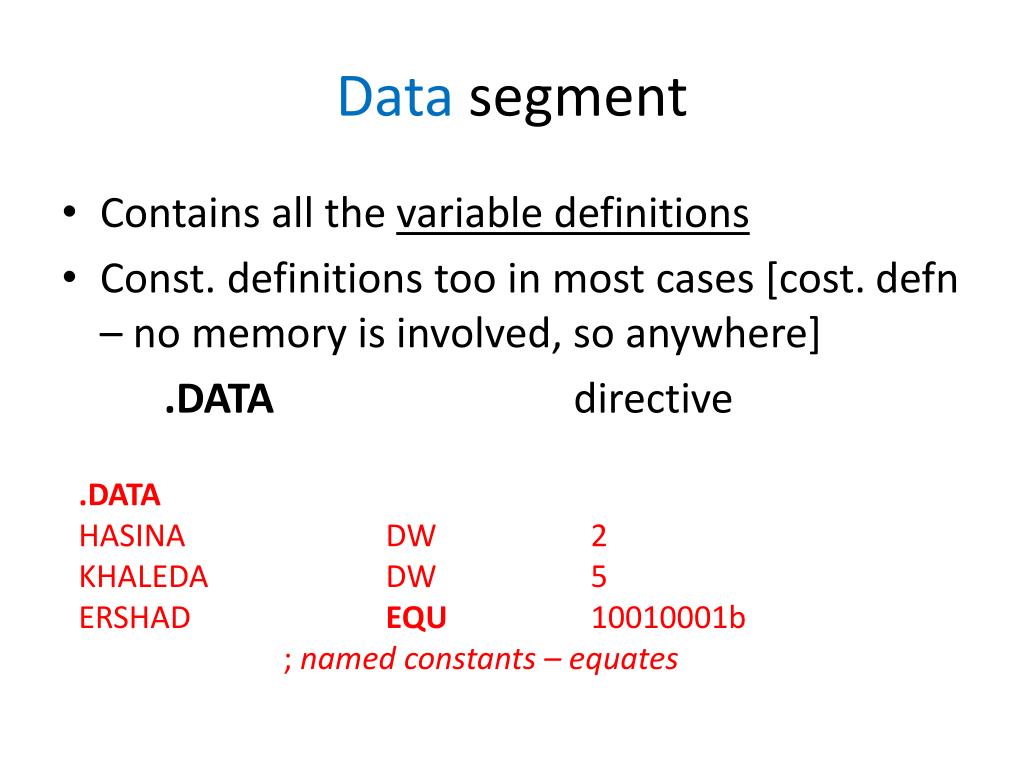 Data segment

• Contains all the variable definitions
• Const. definitions too in most cases [cost. defn – no memory is involved, so anywhere]

.DATA directive

.DATA
HASINA DW 2
KHALEDA DW 5
ERSHAD EQU 10010001b
; named constants – equates